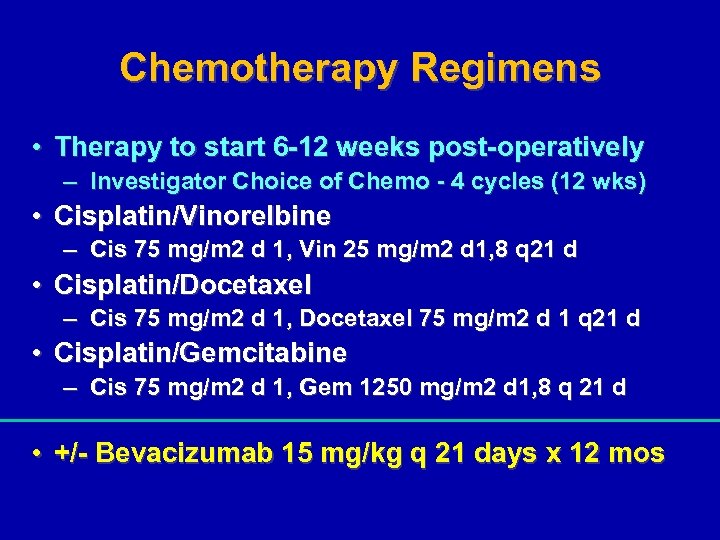 Chemotherapy Regimens

• Therapy to start 6-12 weeks post-operatively
– Investigator Choice of Chemo - 4 cycles (12 wks)

• Cisplatin/Vinorelbine
– Cis 75 mg/m2 d 1, Vin 25 mg/m2 d1,8 q21 d

• Cisplatin/Docetaxel
– Cis 75 mg/m2 d 1, Docetaxel 75 mg/m2 d 1 q21 d

• Cisplatin/Gemcitabine
– Cis 75 mg/m2 d 1, Gem 1250 mg/m2 d1,8 q 21 d

• +/- Bevacizumab 15 mg/kg q 21 days x 12 mos